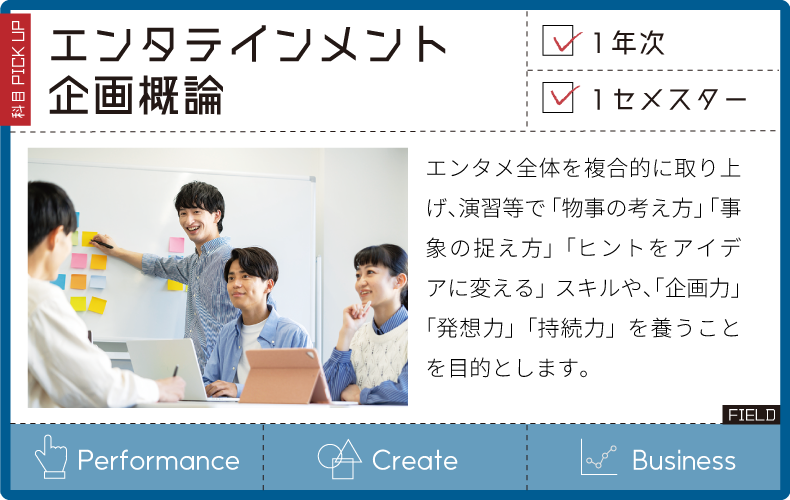 科目 PICK UP

エンタテインメント企画概論

1年次

1セメスター

エンタメ全体を複合的に取り上げ、演習等で「物事の考え方」「事象の捉え方」「ヒントをアイデアに変える」スキルや、「企画力」「発想力」「持続力」を養うことを目的とします。

FIELD

Performance

Create

Business